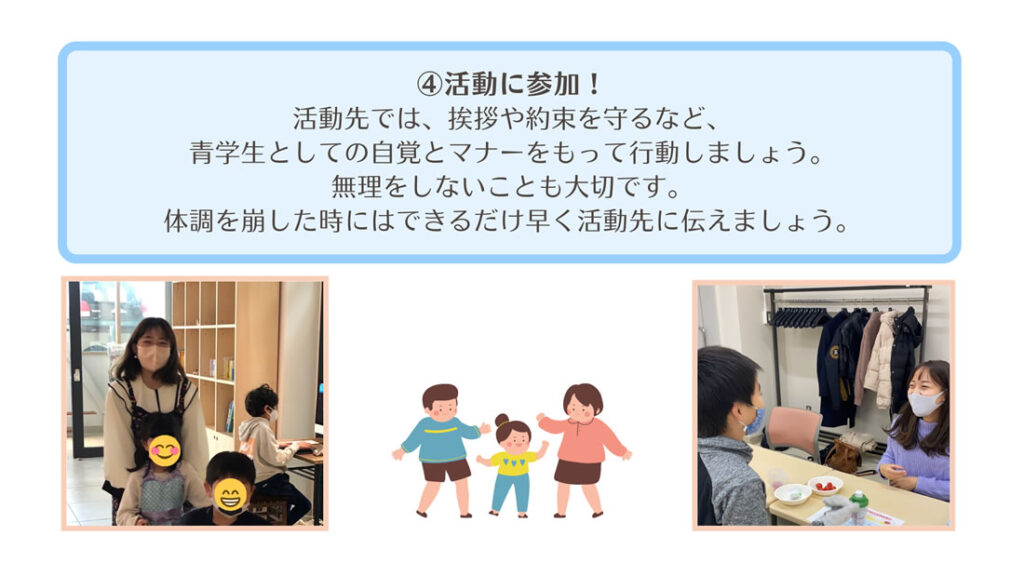 ④活動に参加！
活動先では、挨拶や約束を守るなど、
青学生としての自覚とマナーをもって行動しましょう。
無理をしないことも大切です。
体調を崩した時にはできるだけ早く活動先に伝えましょう。